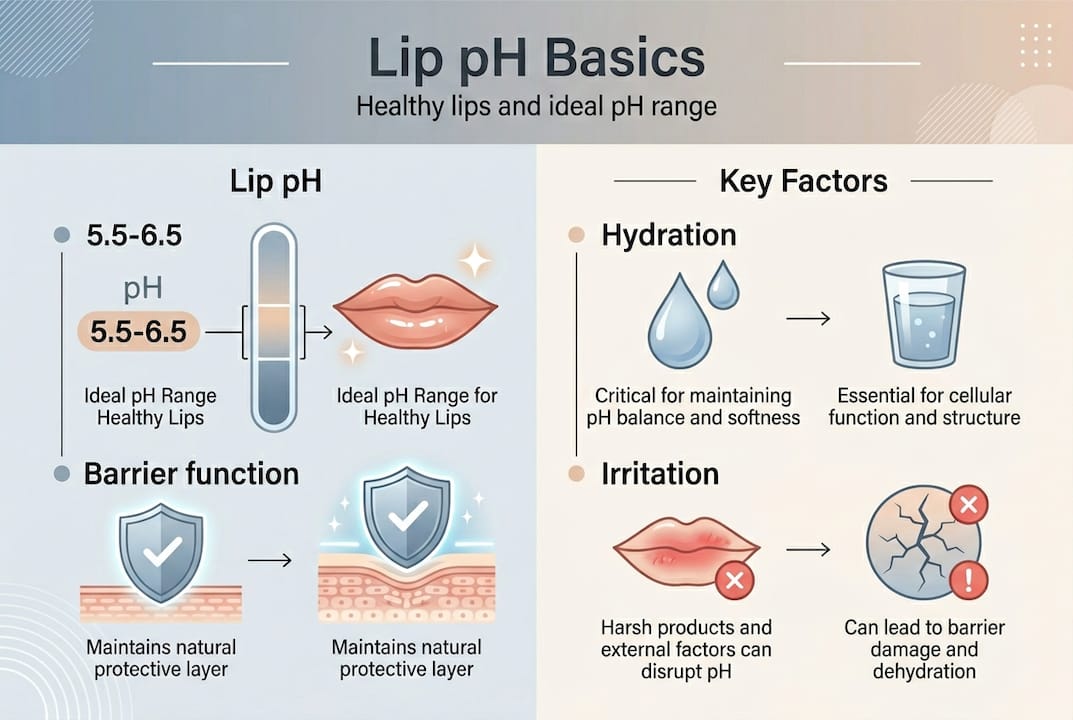 Lip pH Basics
Healthy lips and ideal pH range

Lip pH

5.5-6.5

pH
5.5-6.5

Ideal pH Range Healthy Lips

Ideal pH Range for Healthy Lips

Barrier function

Maintains natural protective layer

Maintains natural protective layer

Key Factors

Hydration

Critical for maintaining pH balance and softness

Essential for cellular function and structure

Irritation

Harsh products and external factors can disrupt pH

Can lead to barrier damage and dehydration